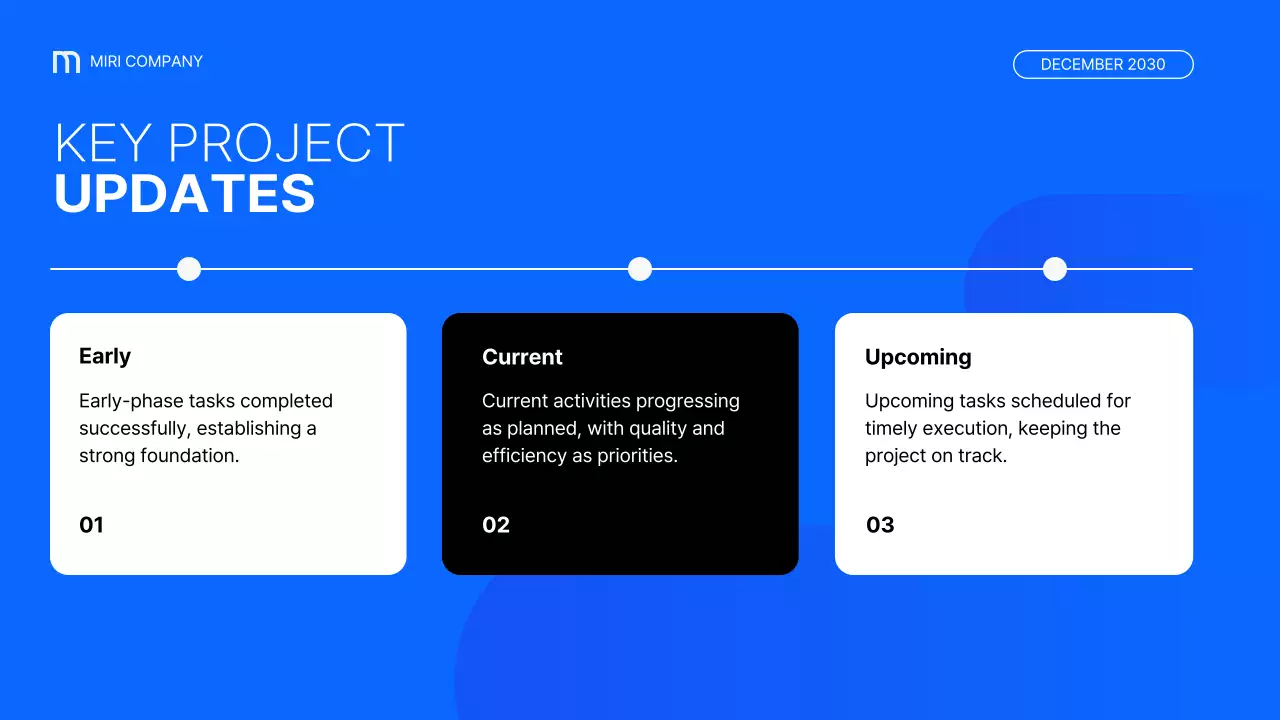 MIRI COMPANY

DECEMBER 2030

KEY PROJECT
UPDATES

Early

Early-phase tasks completed successfully, establishing a strong foundation.

01

Current

Current activities progressing as planned, with quality and efficiency as priorities.

02

Upcoming

Upcoming tasks scheduled for timely execution, keeping the project on track.

03